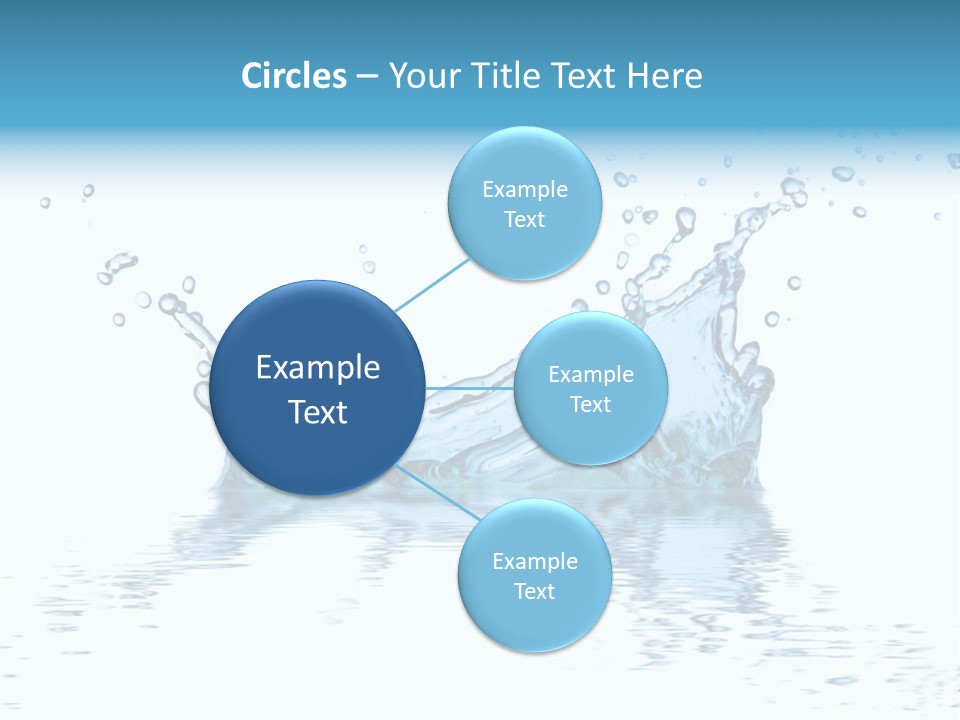 Circles – Your Title Text Here

Example Text

Example Text

Example Text

Example Text